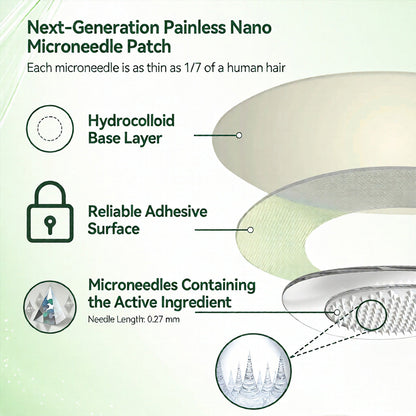 Next-Generation Painless Nano Microneedle Patch

Each microneedle is as thin as 1/7 of a human hair

Hydrocolloid Base Layer

Reliable Adhesive Surface

Microneedles Containing the Active Ingredient

Needle Length: 0.27 mm